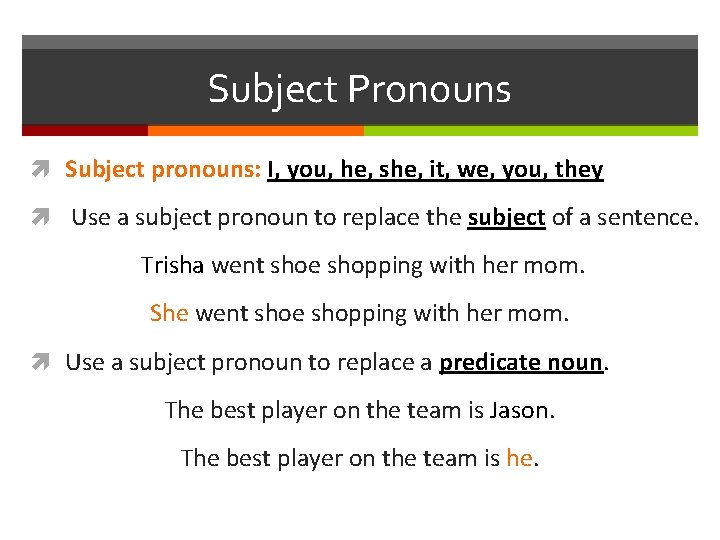 Subject Pronouns

Subject pronouns: I, you, he, she, it, we, you, they

Use a subject pronoun to replace the subject of a sentence.

Trisha went shoe shopping with her mom.

She went shoe shopping with her mom.

Use a subject pronoun to replace a predicate noun.

The best player on the team is Jason.

The best player on the team is he.